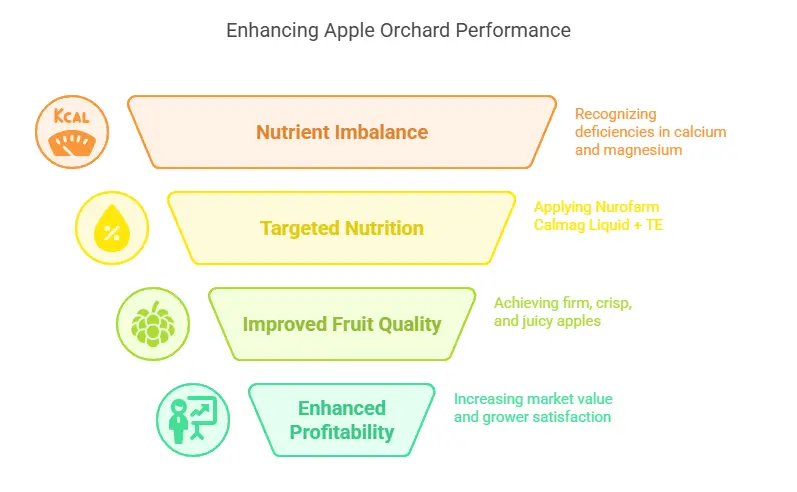 Enhancing Apple Orchard Performance

KCAL

Nutrient Imbalance

Recognizing deficiencies in calcium and magnesium

%

Targeted Nutrition

Applying Nurofarm Calmag Liquid + TE

Improved Fruit Quality

Achieving firm, crisp, and juicy apples

Enhanced Profitability

Increasing market value and grower satisfaction